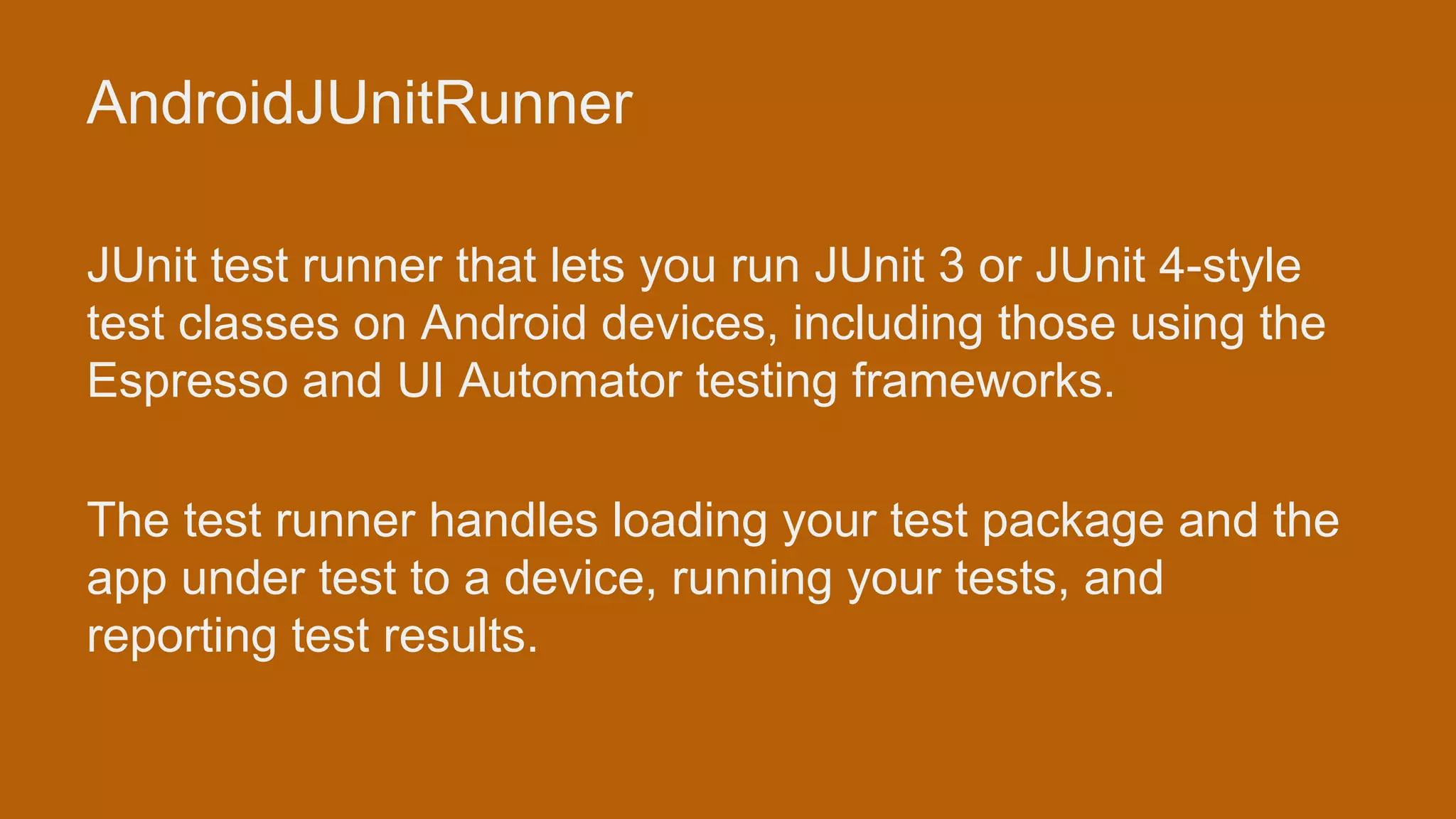 AndroidJUnitRunner

JUnit test runner that lets you run JUnit 3 or JUnit 4-style test classes on Android devices, including those using the Espresso and UI Automator testing frameworks.

The test runner handles loading your test package and the app under test to a device, running your tests, and reporting test results.